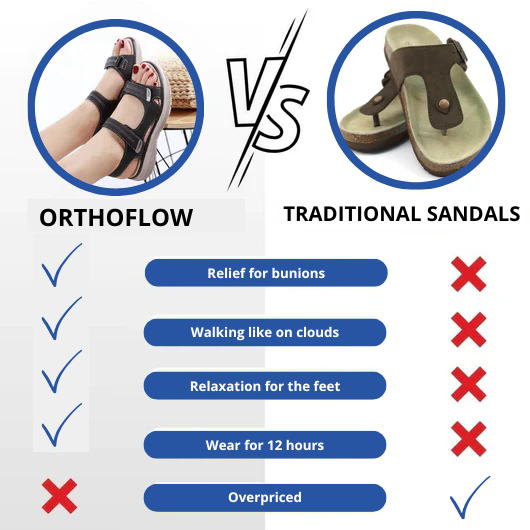 VS

ORTHOFLOW

TRADITIONAL SANDALS

Relief for bunions

Walking like on clouds

Relaxation for the feet

Wear for 12 hours

Overpriced